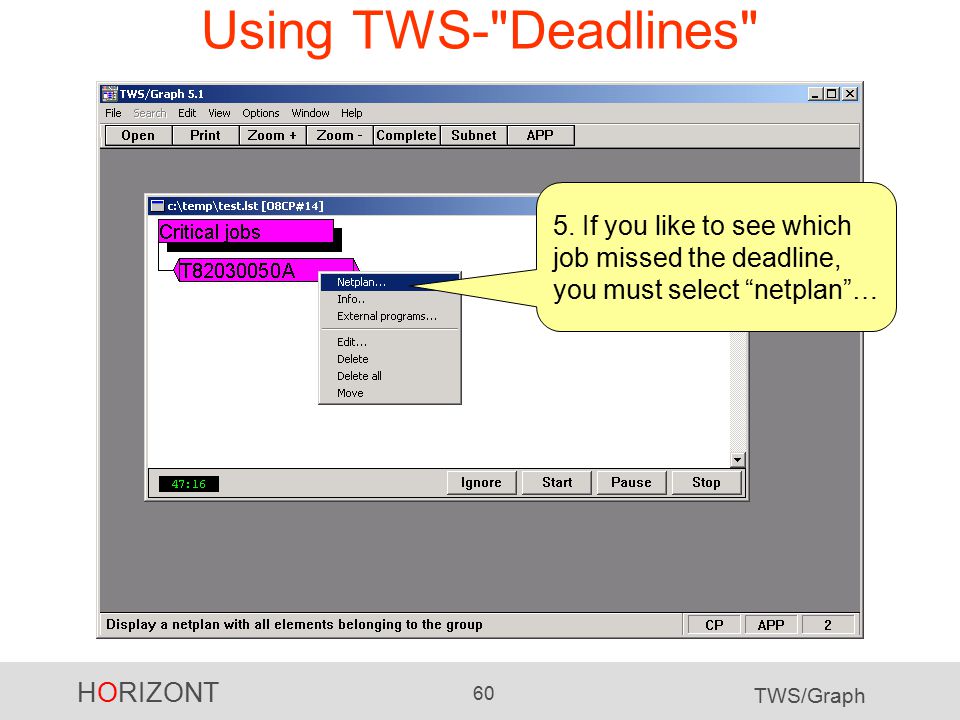 Using TWS-"Deadlines"

TWS/Graph 5.1

File Search Edit View Options Window Help

Open Print Zoom + Zoom - Complete Subnet APP

c:\temp\test.lst [O8CP#14]

Critical jobs

T82030050A

Netplan...
Info..
External programs...
Edit...
Delete
Delete all
Move

5. If you like to see which job missed the deadline, you must select “netplan”…

47:16

Ignore Start Pause Stop

Display a netplan with all elements belonging to the group

CP APP 2

HORIZONT

60

TWS/Graph